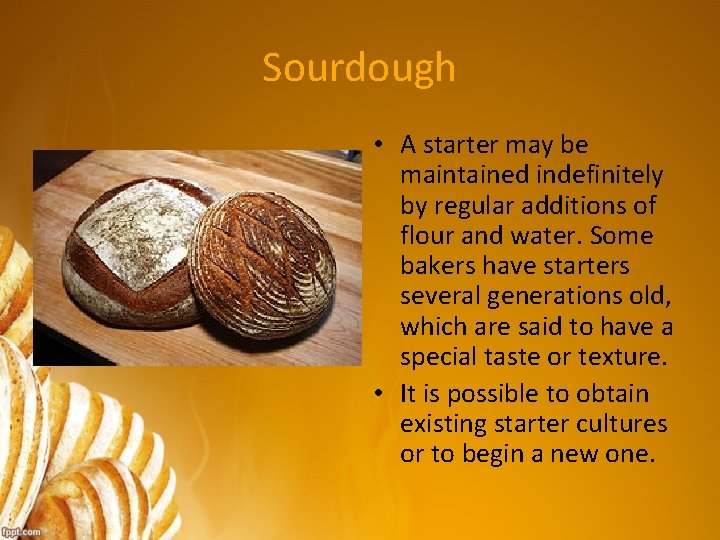 Sourdough

• A starter may be maintained indefinitely by regular additions of flour and water. Some bakers have starters several generations old, which are said to have a special taste or texture.

• It is possible to obtain existing starter cultures or to begin a new one.

fppt.com